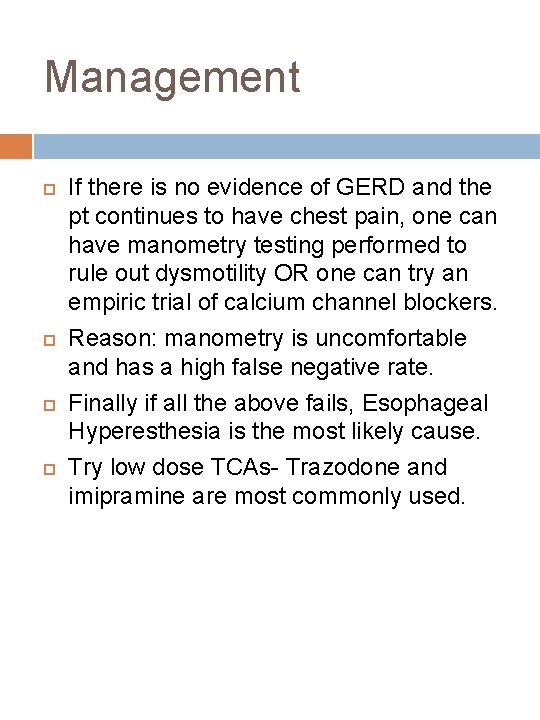 Management

If there is no evidence of GERD and the pt continues to have chest pain, one can have manometry testing performed to rule out dysmotility OR one can try an empiric trial of calcium channel blockers.

Reason: manometry is uncomfortable and has a high false negative rate.

Finally if all the above fails, Esophageal Hyperesthesia is the most likely cause.

Try low dose TCAs- Trazodone and imipramine are most commonly used.